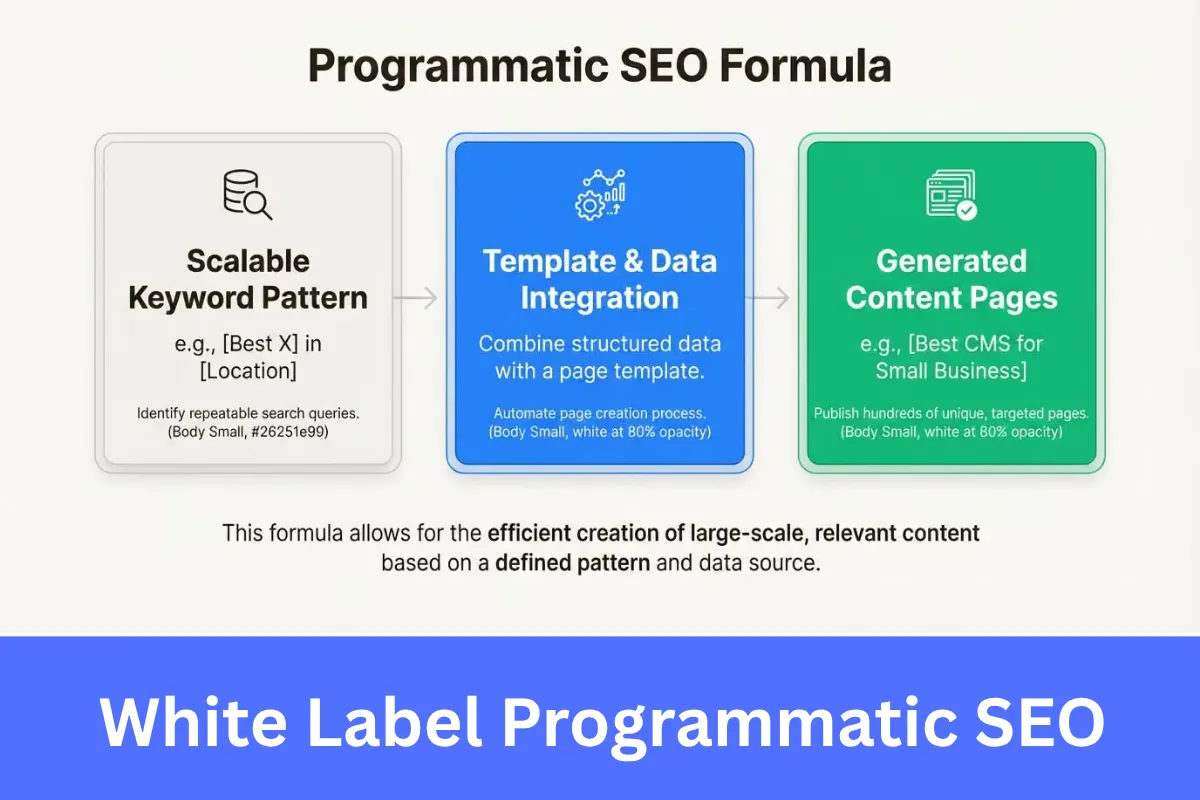 Programmatic SEO Formula

Scalable Keyword Pattern

e.g., [Best X] in [Location]

Identify repeatable search queries. (Body Small, #26251e99)

Template & Data Integration

Combine structured data with a page template.

Automate page creation process. (Body Small, white at 80% opacity)

Generated Content Pages

e.g., [Best CMS for Small Business]

Publish hundreds of unique, targeted pages. (Body Small, white at 80% opacity)

This formula allows for the efficient creation of large-scale, relevant content based on a defined pattern and data source.

White Label Programmatic SEO